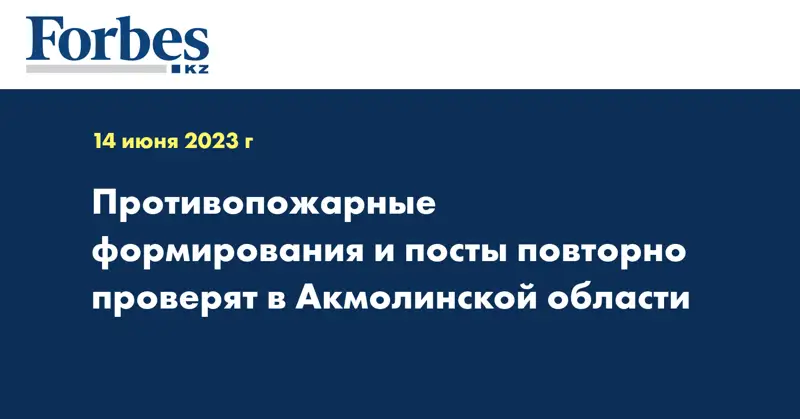 Forbes
KZ

14 июня 2023 г

Противопожарные формирования и посты повторно проверят в Акмолинской области